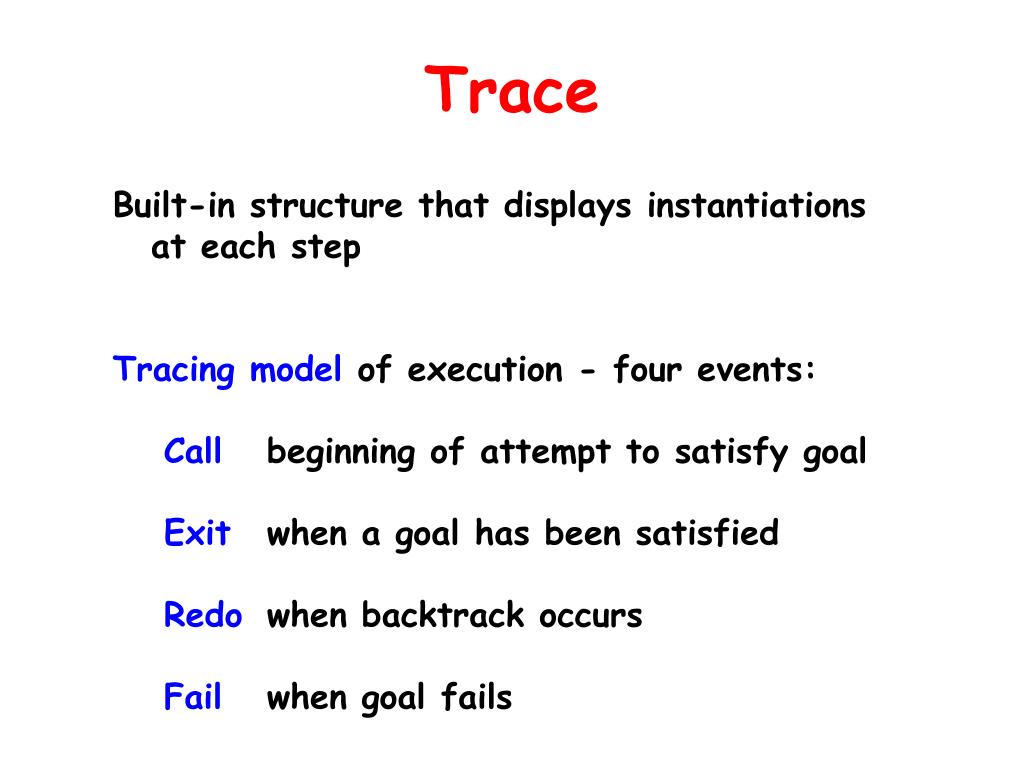 Trace

Built-in structure that displays instantiations at each step

Tracing model of execution - four events:

Call beginning of attempt to satisfy goal

Exit when a goal has been satisfied

Redo when backtrack occurs

Fail when goal fails